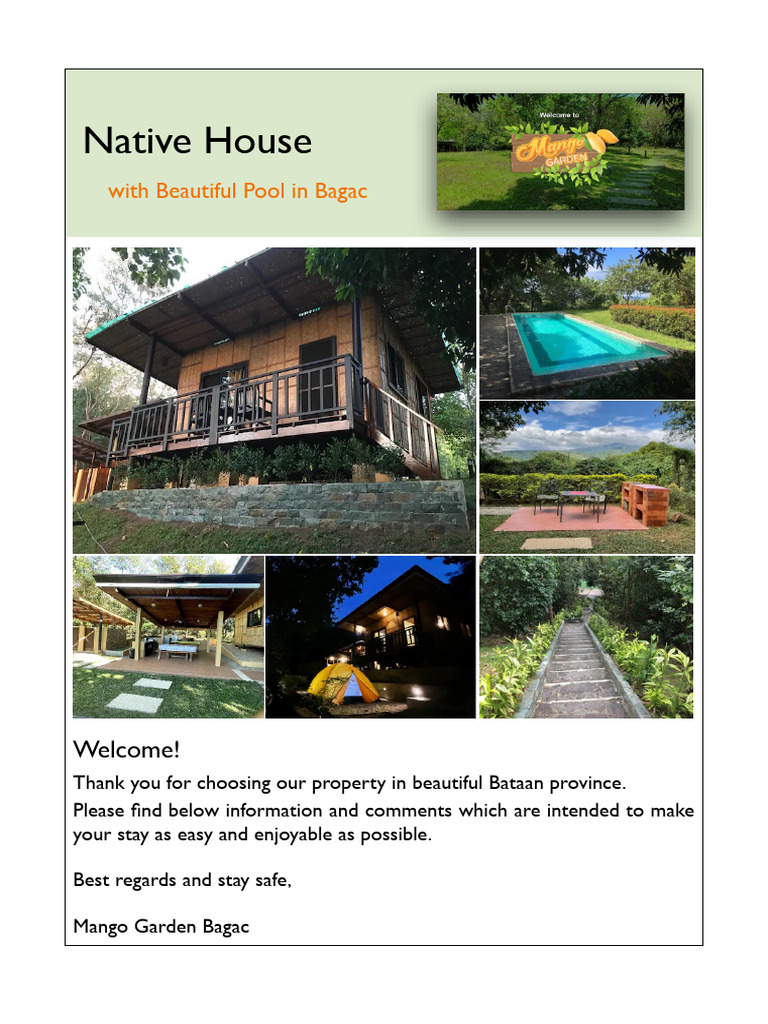 Native House

with Beautiful Pool in Bagac

Welcome to
Mango
GARDEN

Welcome!

Thank you for choosing our property in beautiful Bataan province.
Please find below information and comments which are intended to make your stay as easy and enjoyable as possible.

Best regards and stay safe,

Mango Garden Bagac